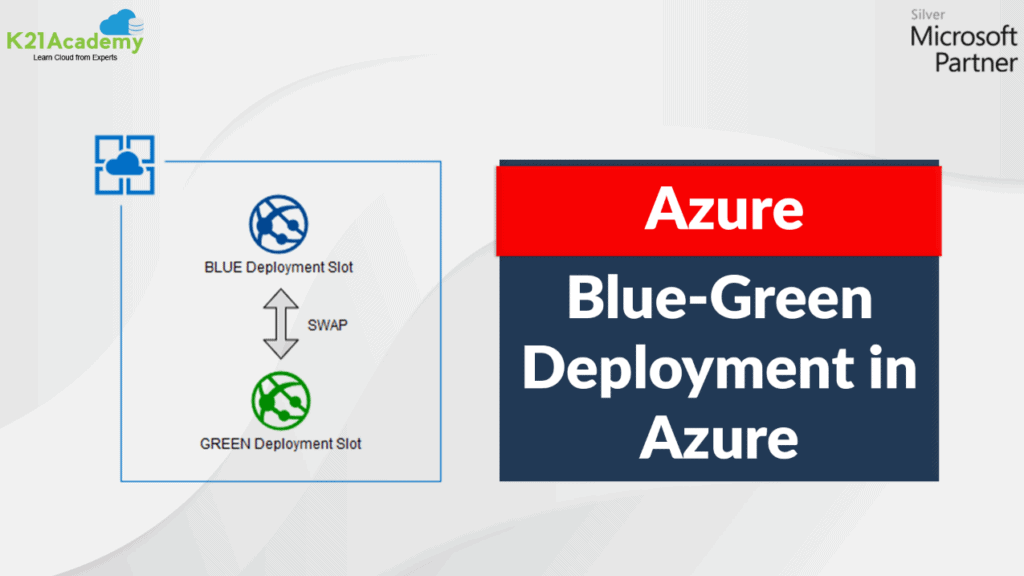 K21Academy
Learn Cloud from Experts

Silver
Microsoft
Partner

BLUE Deployment Slot

SWAP

GREEN Deployment Slot

Azure

Blue-Green Deployment in Azure